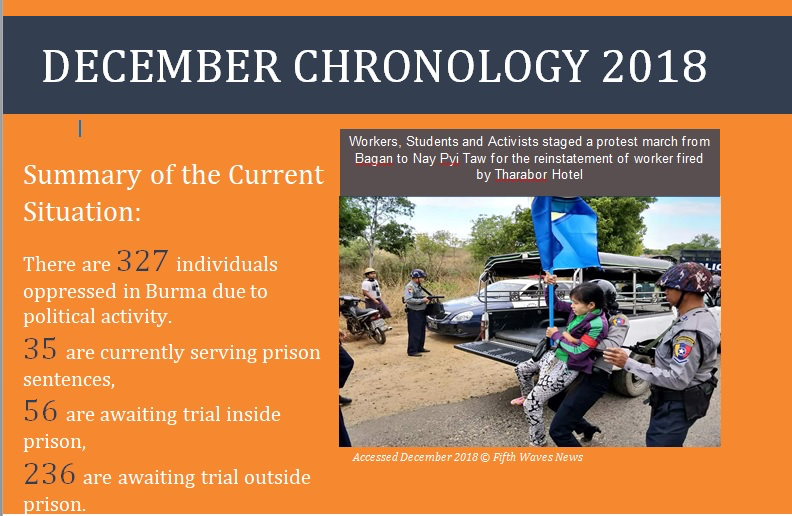 DECEMBER CHRONOLOGY 2018

Summary of the Current Situation:

There are 327 individuals oppressed in Burma due to political activity.

35 are currently serving prison sentences,

56 are awaiting trial inside prison,

236 are awaiting trial outside prison.

Workers, Students and Activists staged a protest march from Bagan to Nay Pyi Taw for the reinstatement of worker fired by Tharabor Hotel

Accessed December 2018 © Fifth Waves News